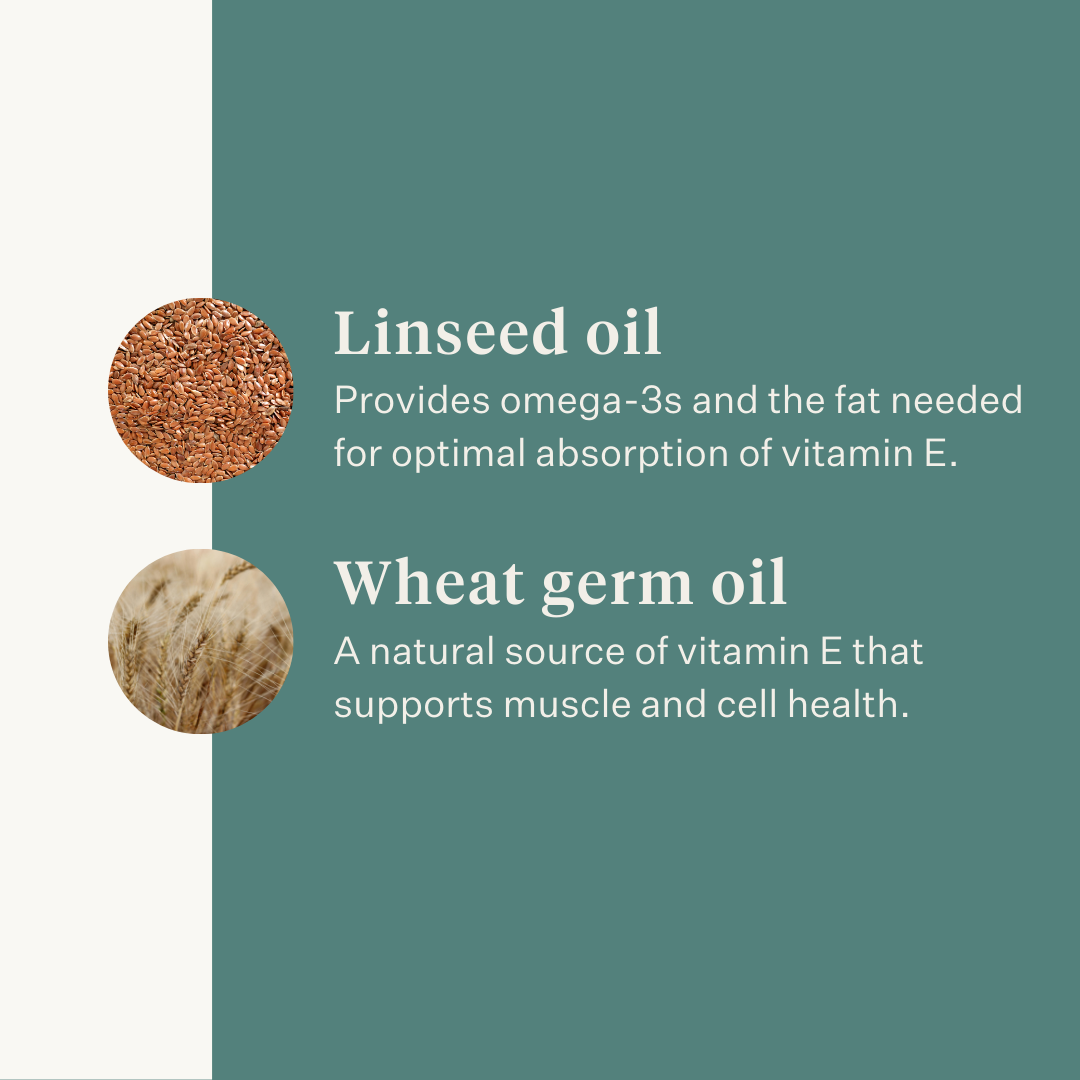 Linseed oil
Provides omega-3s and the fat needed for optimal absorption of vitamin E.

Wheat germ oil
A natural source of vitamin E that supports muscle and cell health.